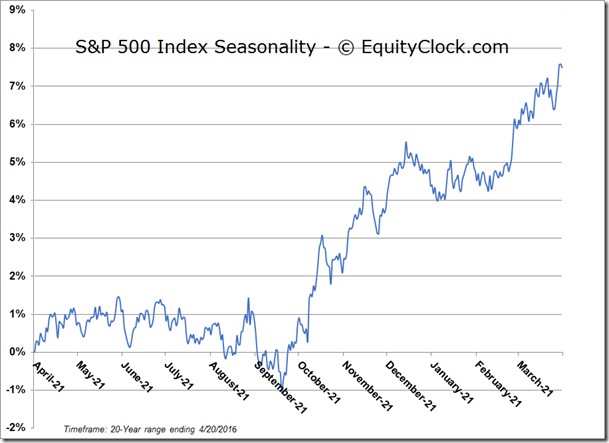 S&P 500 Index Seasonality - © EquityClock.com

9%
8%
7%
6%
5%
4%
3%
2%
1%
0%
-1%
-2%

April-21
May-21
June-21
July-21
August-21
September-21
October-21
November-21
December-21
January-21
February-21
March-21

Timeframe: 20-Year range ending 4/20/2016